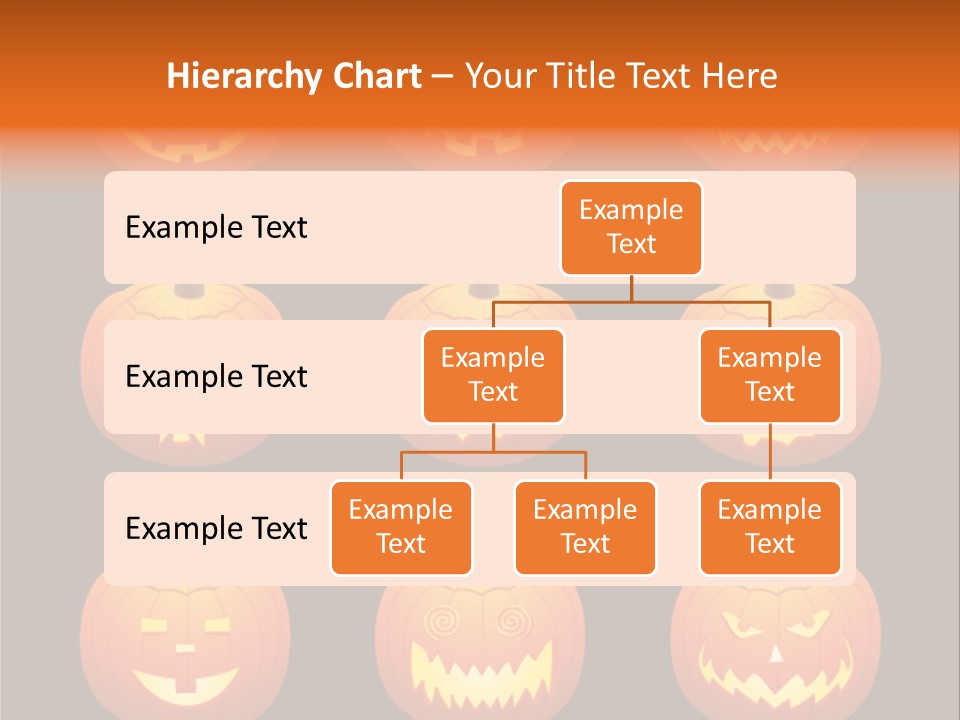 Hierarchy Chart – Your Title Text Here

Example Text

Example Text

Example Text

Example Text

Example Text

Example Text

Example Text

Example Text

Example Text